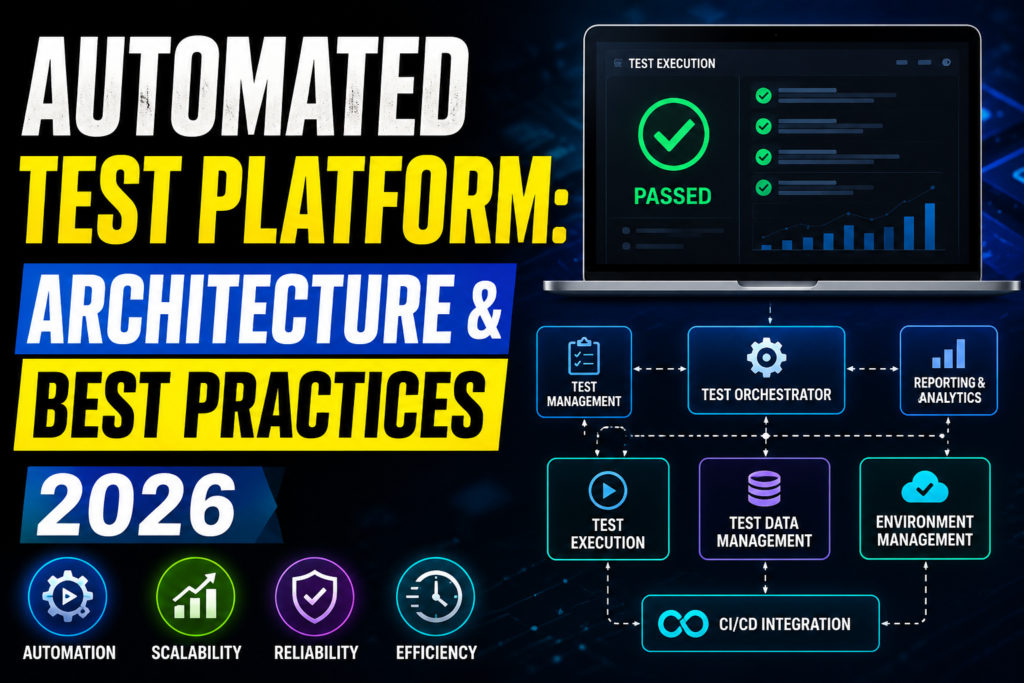 AUTOMATED TEST PLATFORM: ARCHITECTURE & BEST PRACTICES 2026

AUTOMATION
SCALABILITY
RELIABILITY
EFFICIENCY

TEST EXECUTION

PASSED

TEST MANAGEMENT
TEST ORCHESTRATOR
REPORTING & ANALYTICS
TEST EXECUTION
TEST DATA MANAGEMENT
ENVIRONMENT MANAGEMENT
CI/CD INTEGRATION